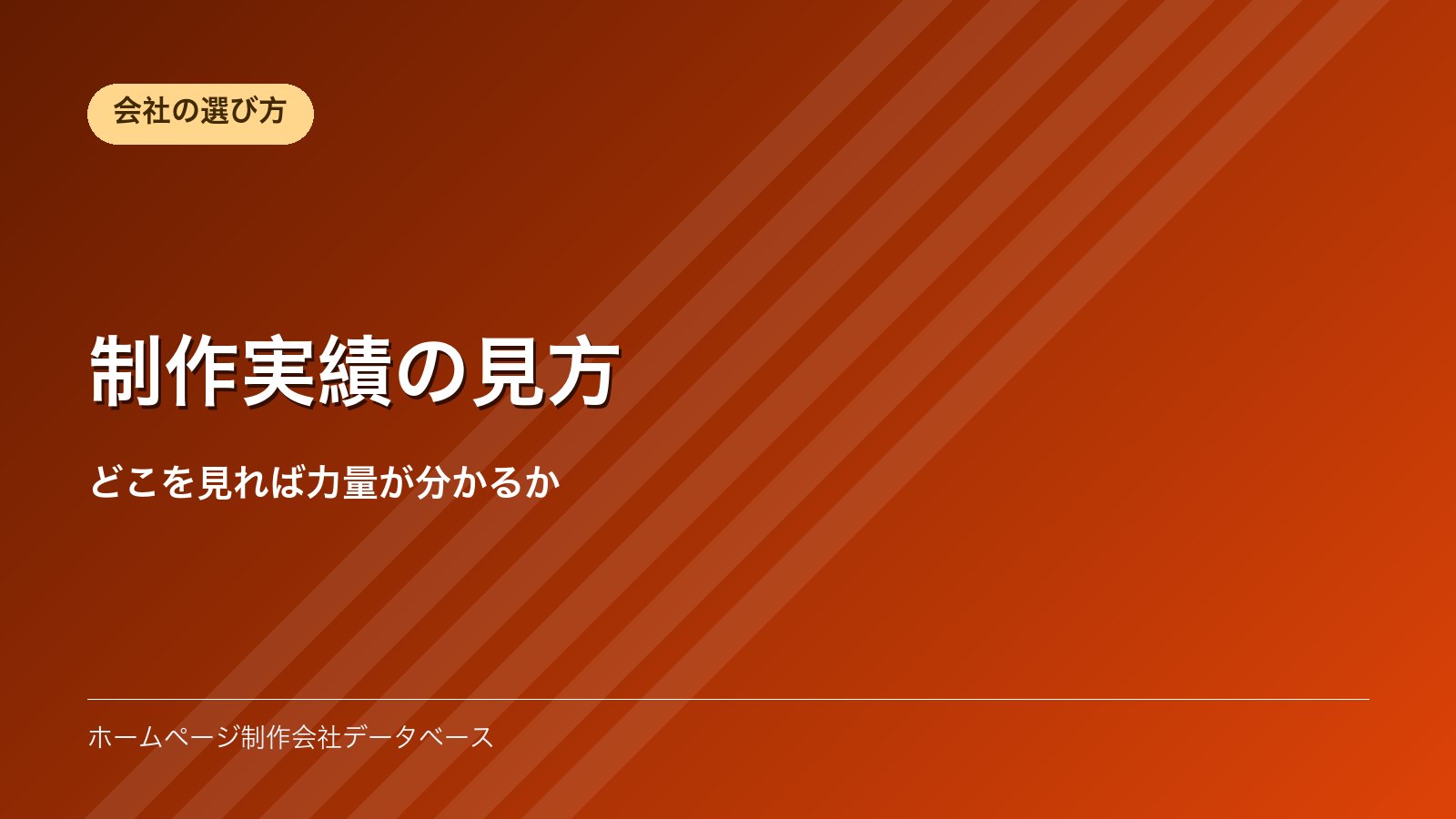 会社の選び方

制作実績の見方

どこを見れば力量が分かるか

ホームページ制作会社データベース